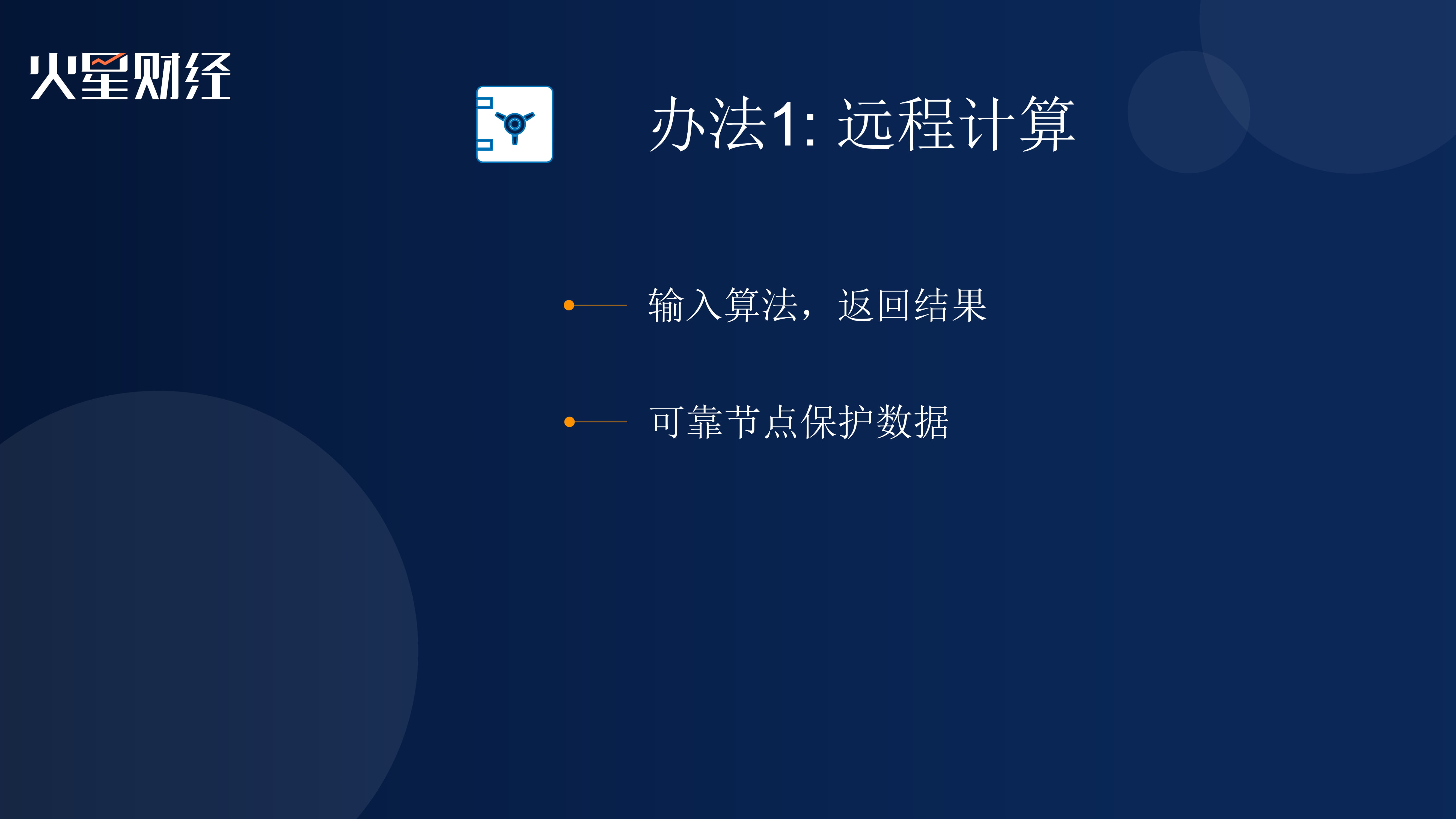 火星财经

办法1: 远程计算

输入算法，返回结果

可靠节点保护数据